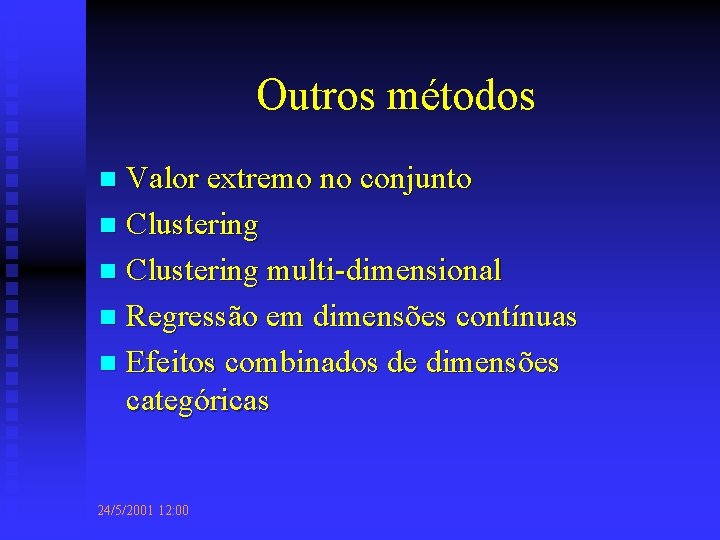 Outros métodos

- Valor extremo no conjunto
- Clustering
- Clustering multi-dimensional
- Regressão em dimensões contínuas
- Efeitos combinados de dimensões categóricas

24/5/2001 12:00